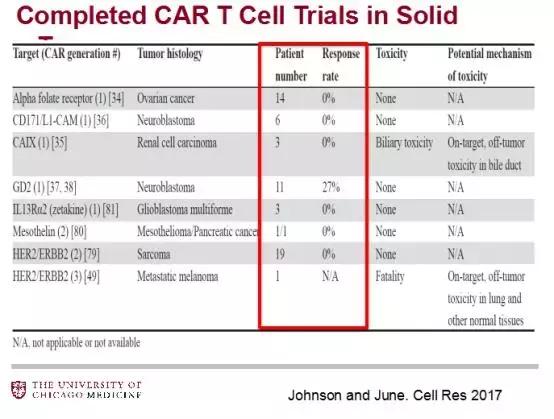 Completed CAR T Cell Trials in Solid

| Target (CAR generation #) | Tumor histology | Patient number | Response rate | Toxicity | Potential mechanism of toxicity |
|---|---|---|---|---|---|
| Alpha folate receptor (1) [34] | Ovarian cancer | 14 | 0% | None | N/A |
| CD171/L1-CAM (1) [36] | Neuroblastoma | 6 | 0% | None | N/A |
| CAIX (1) [35] | Renal cell carcinoma | 3 | 0% | Biliary toxicity | On-target, off-tumor toxicity in bile duct |
| GD2 (1) [37, 38] | Neuroblastoma | 11 | 27% | None | N/A |
| IL13Rα2 (zetakine) (1) [81] | Glioblastoma multiforme | 3 | 0% | None | N/A |
| Mesothelin (2) [80] | Mesothelioma/Pancreatic cancer | 1/1 | 0% | None | N/A |
| HER2/ERBB2 (2) [79] | Sarcoma | 19 | 0% | None | N/A |
| HER2/ERBB2 (3) [49] | Metastatic melanoma | 1 | N/A | Fatality | On-target, off-tumor toxicity in lung and other normal tissues |

N/A, not applicable or not available

THE UNIVERSITY OF CHICAGO MEDICINE

Johnson and June. Cell Res 2017